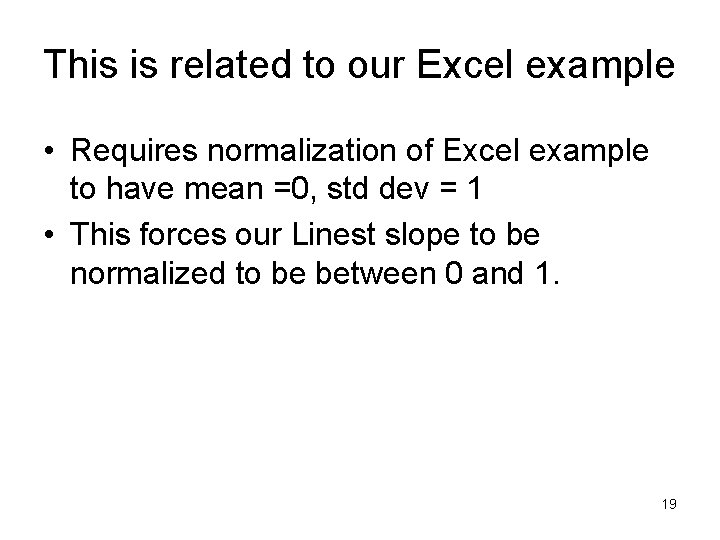 This is related to our Excel example

• Requires normalization of Excel example to have mean =0, std dev = 1
• This forces our Linest slope to be normalized to be between 0 and 1.

19